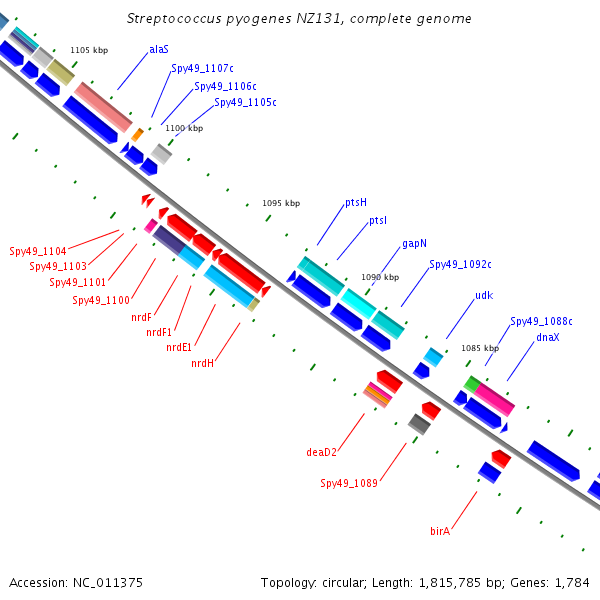 Streptococcus pyogenes NZ131, complete genome

1105 kbp
alaS
Spy49_1107c
Spy49_1106c
Spy49_1105c
1100 kbp
1095 kbp
ptsH
ptsI
gapN
Spy49_1092c
1090 kbp
udk
Spy49_1088c
dnaX
1085 kbp
Spy49_1104
Spy49_1103
Spy49_1101
Spy49_1100
nrdF
nrdF1
nrdE1
nrdH
deaD2
Spy49_1089
birA

Accession: NC_011375
Topology: circular; Length: 1,815,785 bp; Genes: 1,784